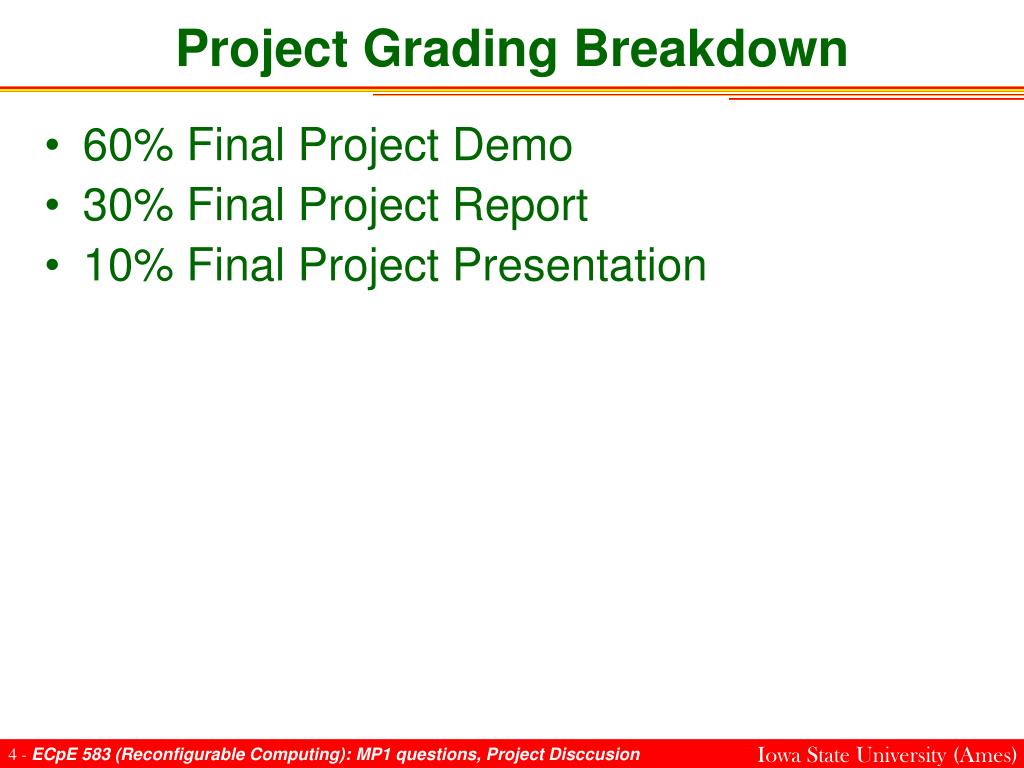 Project Grading Breakdown

• 60% Final Project Demo
• 30% Final Project Report
• 10% Final Project Presentation

4 - ECpE 583 (Reconfigurable Computing): MP1 questions, Project Disccusion

Iowa State University (Ames)